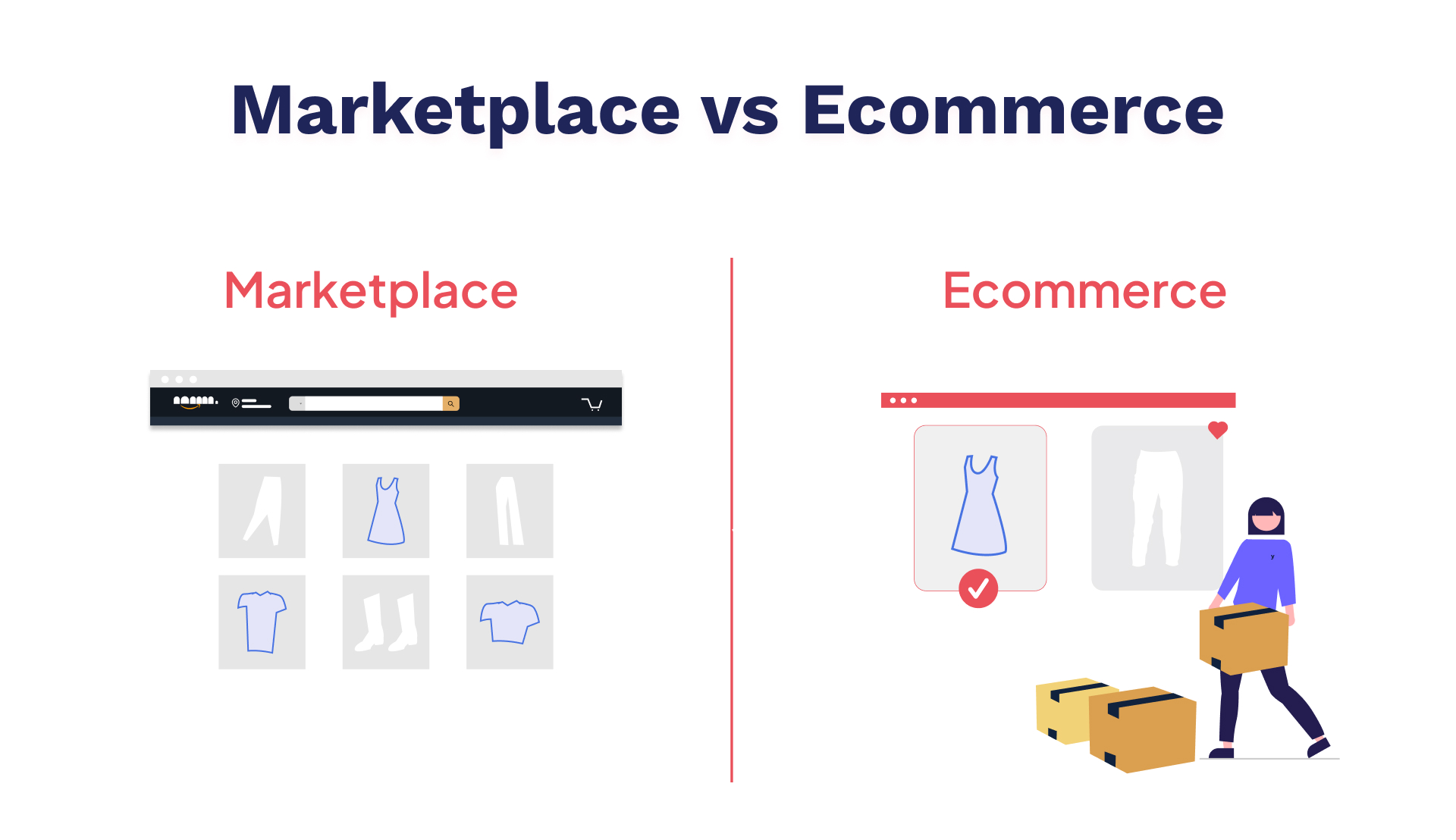 Marketplace vs Ecommerce

Marketplace

Ecommerce